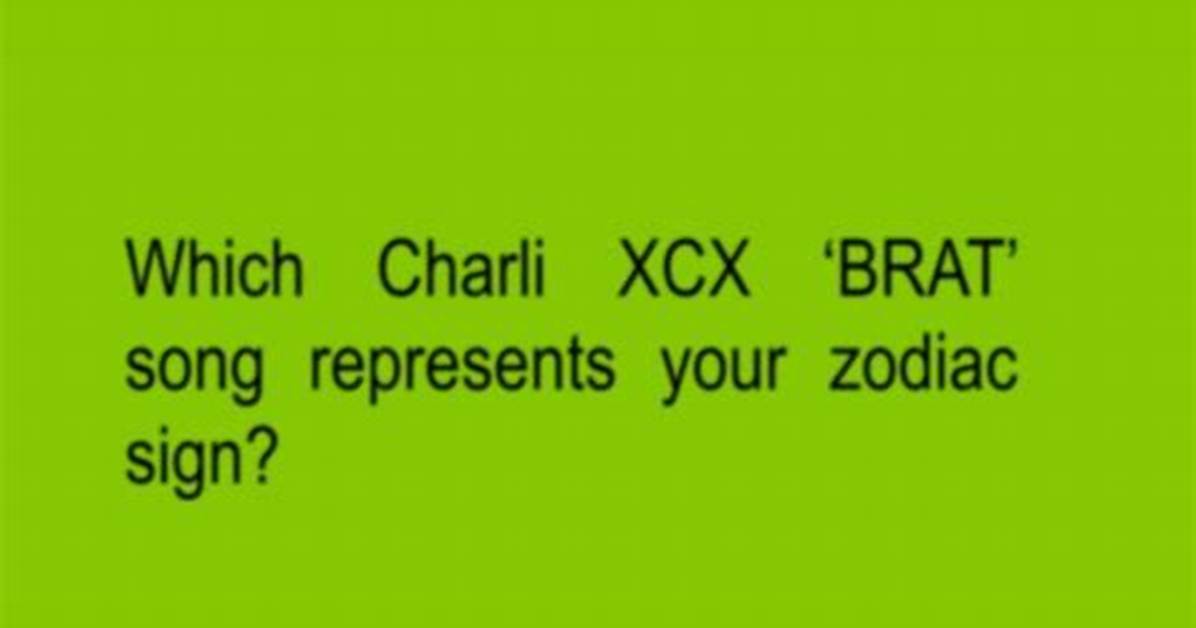 Which Charli XCX ‘BRAT’ song represents your zodiac sign?